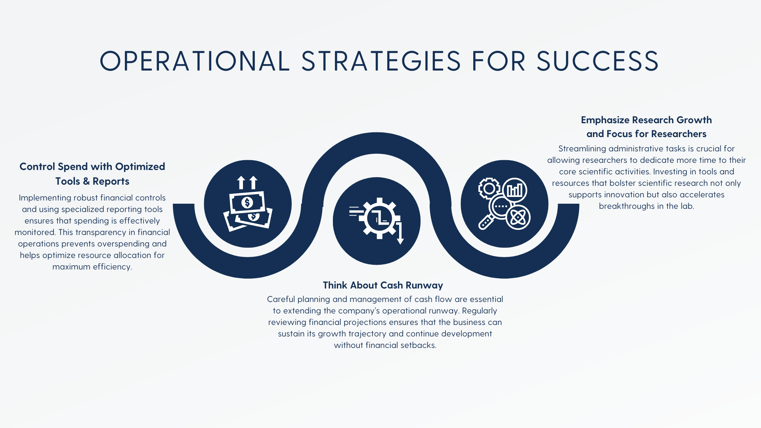 OPERATIONAL STRATEGIES FOR SUCCESS

Control Spend with Optimized Tools & Reports

Implementing robust financial controls and using specialized reporting tools ensures that spending is effectively monitored. This transparency in financial operations prevents overspending and helps optimize resource allocation for maximum efficiency.

Think About Cash Runway

Careful planning and management of cash flow are essential to extending the company's operational runway. Regularly reviewing financial projections ensures that the business can sustain its growth trajectory and continue development without financial setbacks.

Emphasize Research Growth and Focus for Researchers

Streamlining administrative tasks is crucial for allowing researchers to dedicate more time to their core scientific activities. Investing in tools and resources that bolster scientific research not only supports innovation but also accelerates breakthroughs in the lab.